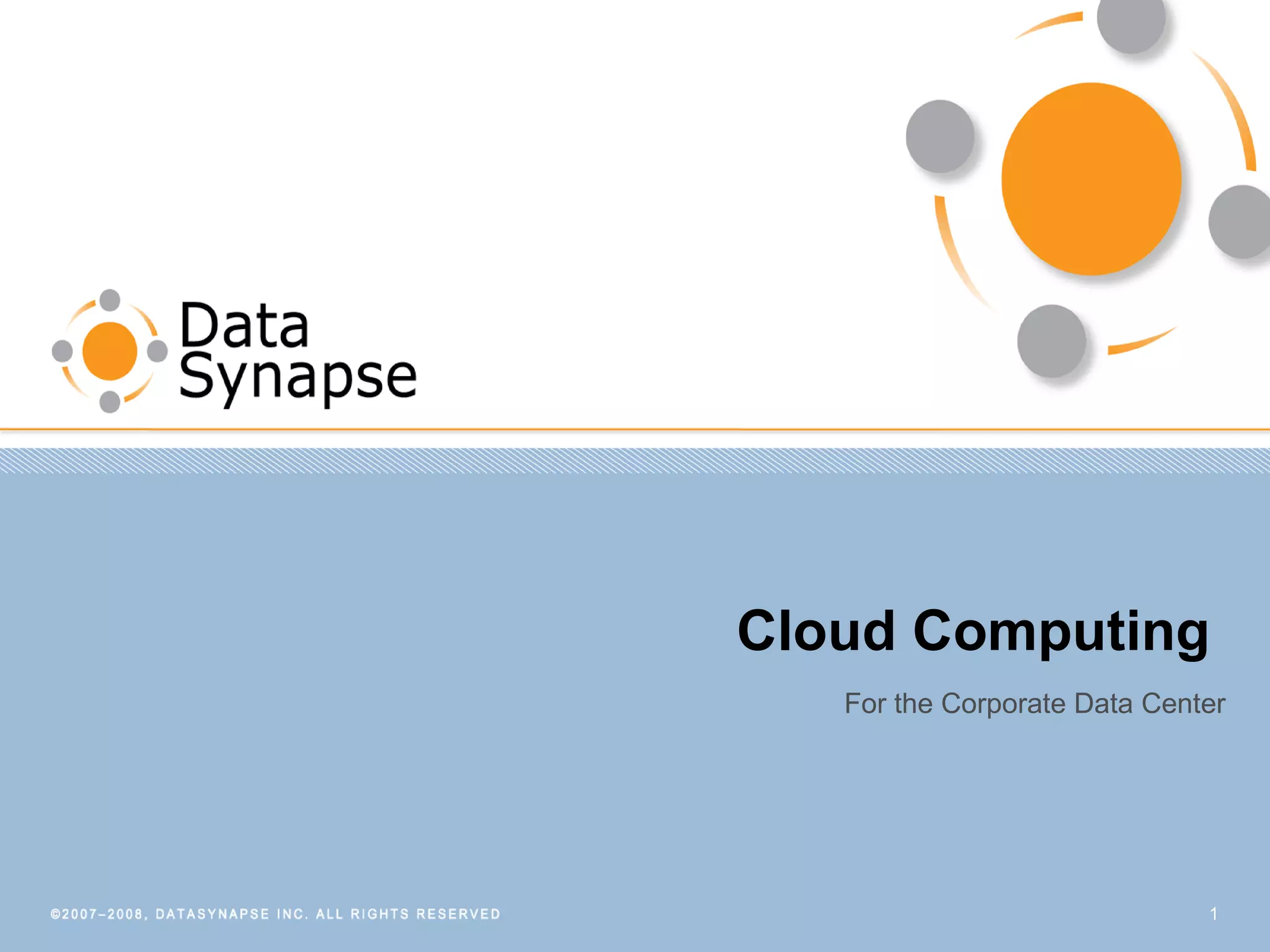 Data Synapse

Cloud Computing

For the Corporate Data Center

©2007–2008, DATASYNAPSE INC. ALL RIGHTS RESERVED

1